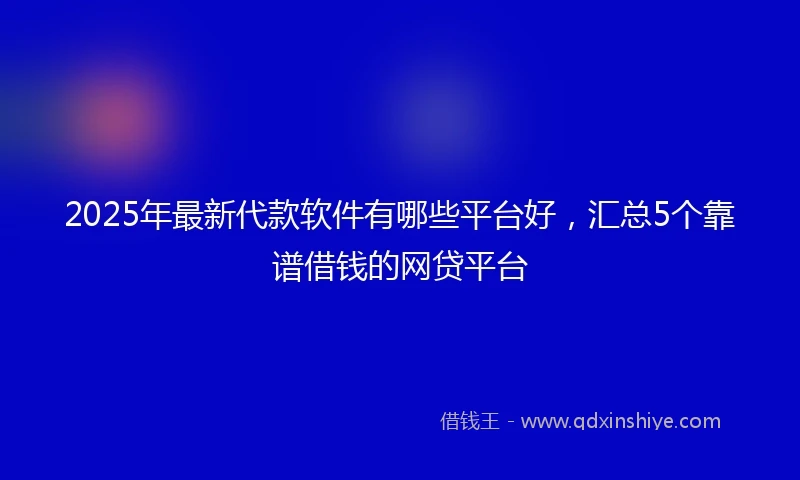 2025年最新代款软件有哪些平台好，汇总5个靠谱借钱的网贷平台

借钱王 - www.qdxinshiye.com